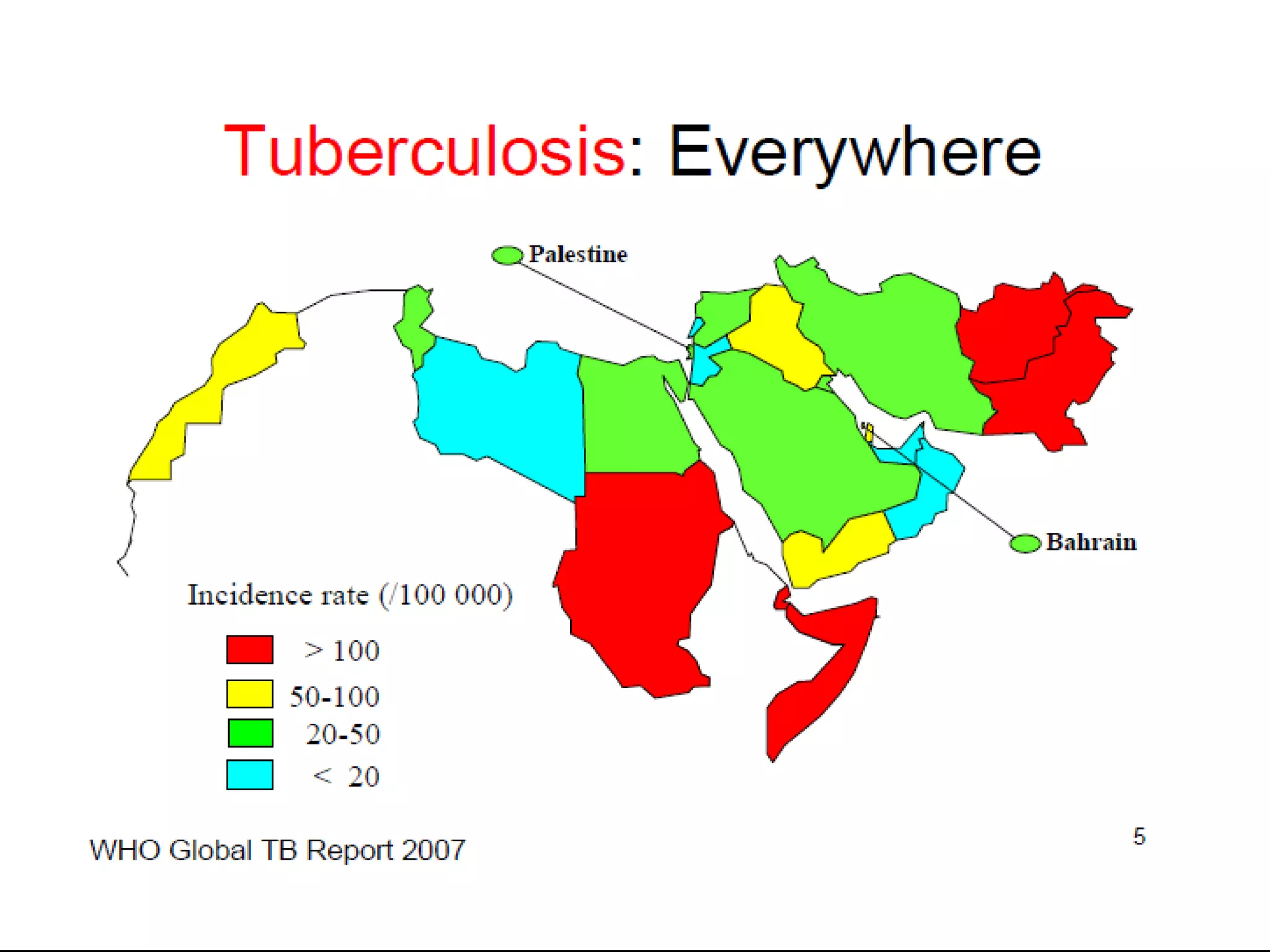 Tuberculosis: Everywhere

Palestine

Bahrain

Incidence rate (/100 000)

> 100

50-100

20-50

< 20

WHO Global TB Report 2007

5